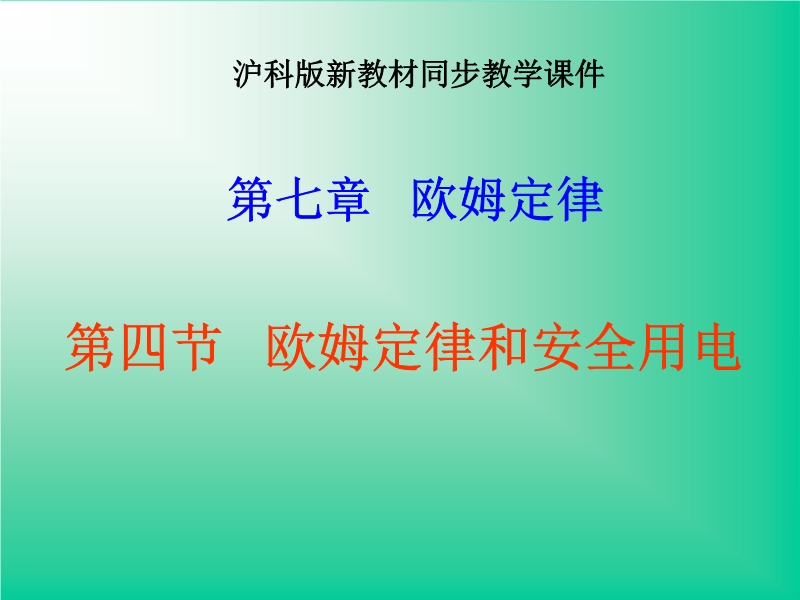 沪科版新教材同步教学课件

第七章 欧姆定律

第四节 欧姆定律和安全用电